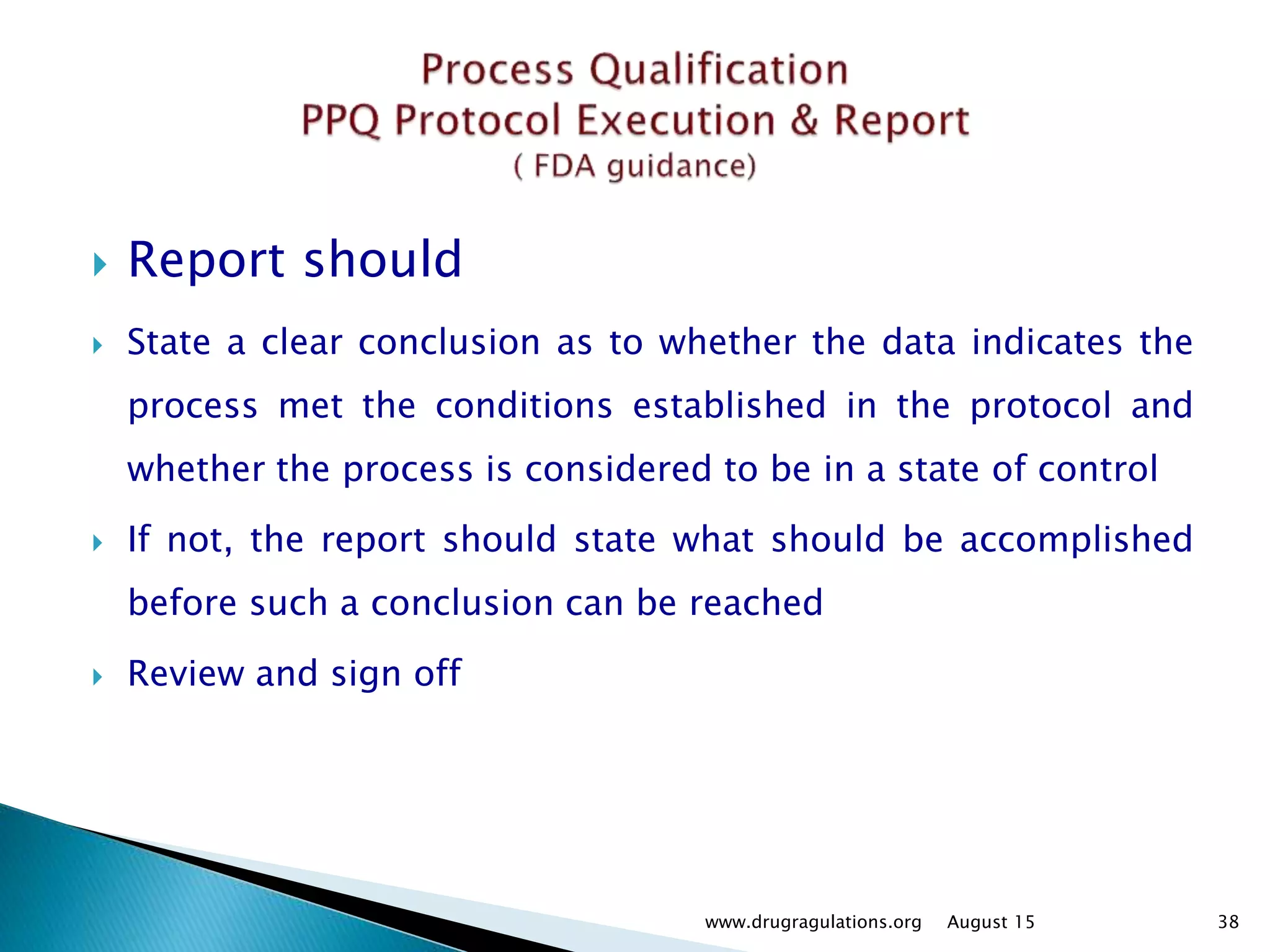 Process Qualification
PPQ Protocol Execution & Report
( FDA guidance)

Report should

State a clear conclusion as to whether the data indicates the process met the conditions established in the protocol and whether the process is considered to be in a state of control

If not, the report should state what should be accomplished before such a conclusion can be reached

Review and sign off

www.drugragulations.org August 15 38